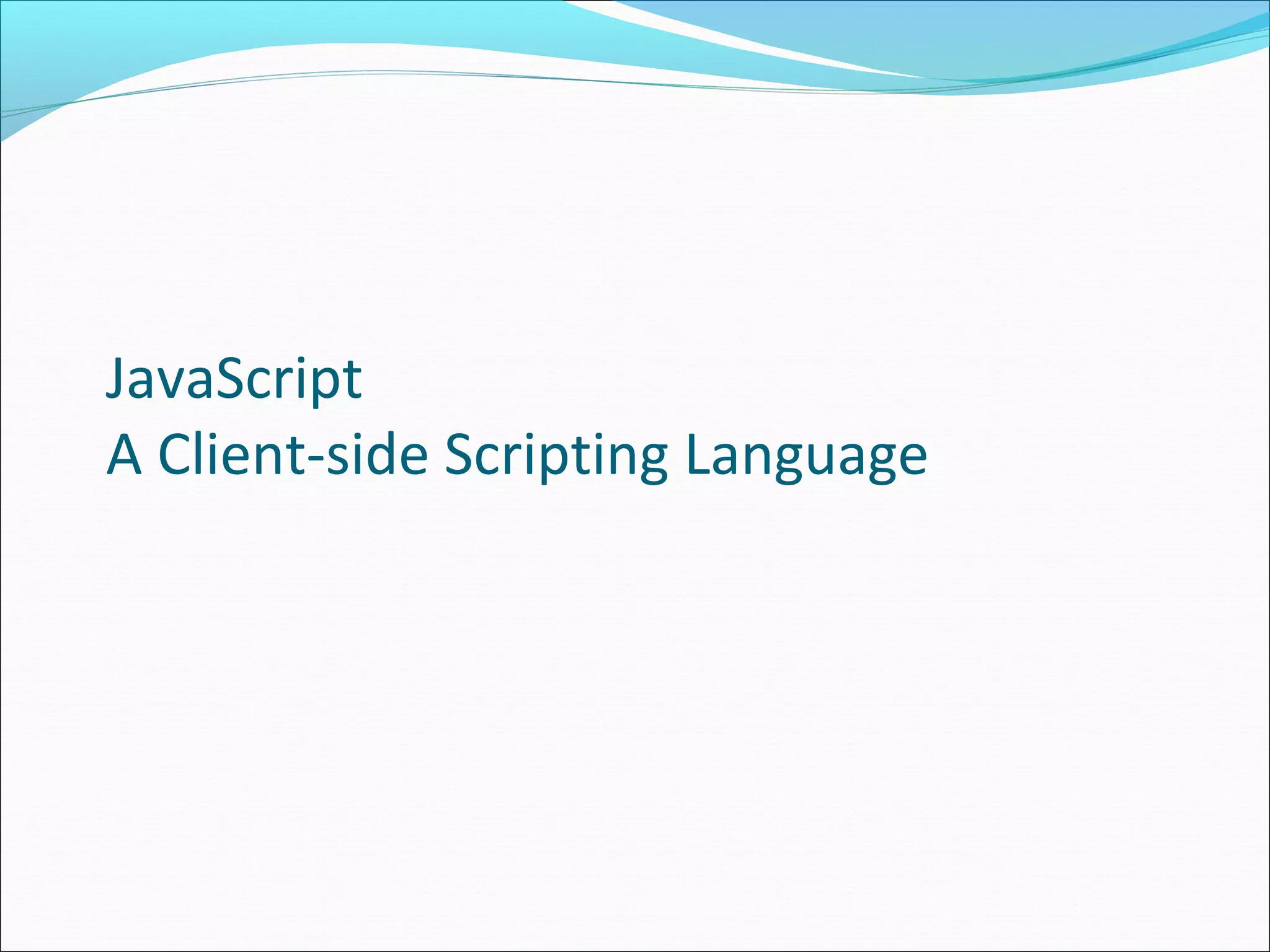 JavaScript
A Client-side Scripting Language